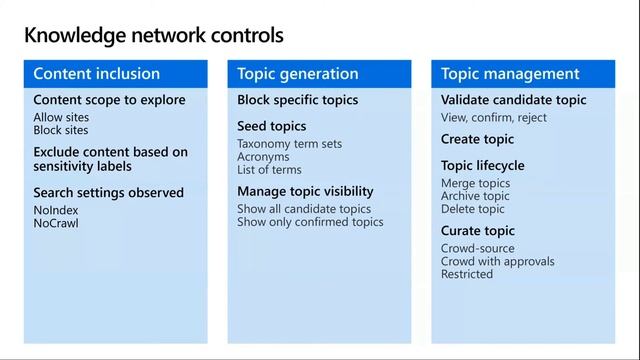 Knowledge network controls

Content inclusion

Content scope to explore

Allow sites
Block sites

Exclude content based on sensitivity labels

Search settings observed

NoIndex
NoCrawl

Topic generation

Block specific topics

Seed topics

Taxonomy term sets
Acronyms
List of terms

Manage topic visibility

Show all candidate topics
Show only confirmed topics

Topic management

Validate candidate topic

View, confirm, reject

Create topic

Topic lifecycle

Merge topics
Archive topic
Delete topic

Curate topic

Crowd-source
Crowd with approvals
Restricted